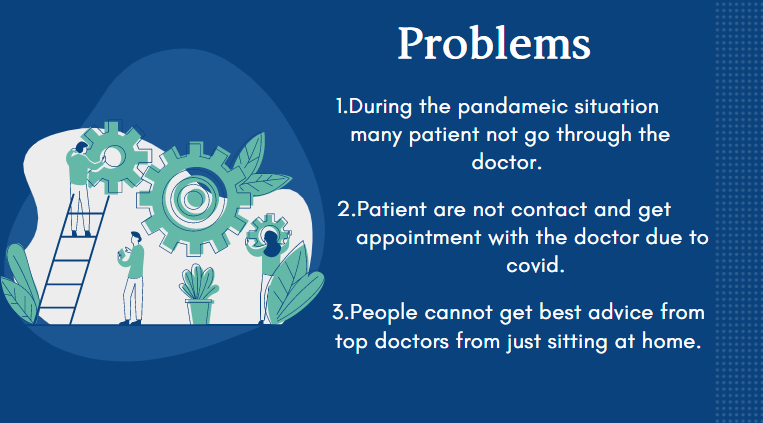 Problems

1.During the pandameic situation many patient not go through the doctor.

2.Patient are not contact and get appointment with the doctor due to covid.

3.People cannot get best advice from top doctors from just sitting at home.